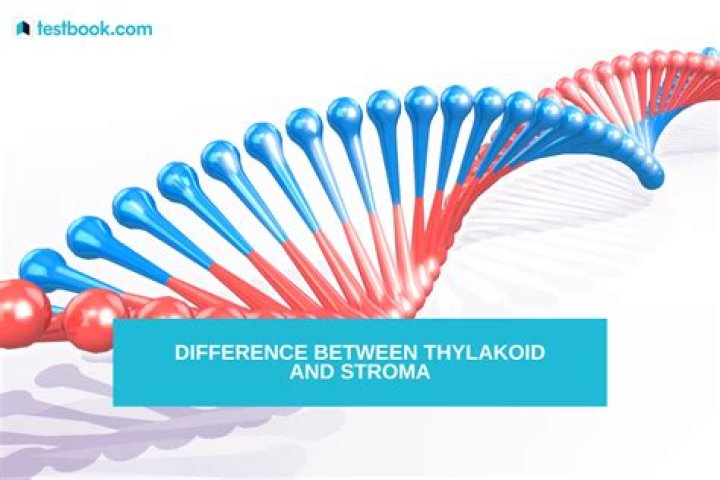 testbook.com

DIFFERENCE BETWEEN THYLAKOID AND STROMA